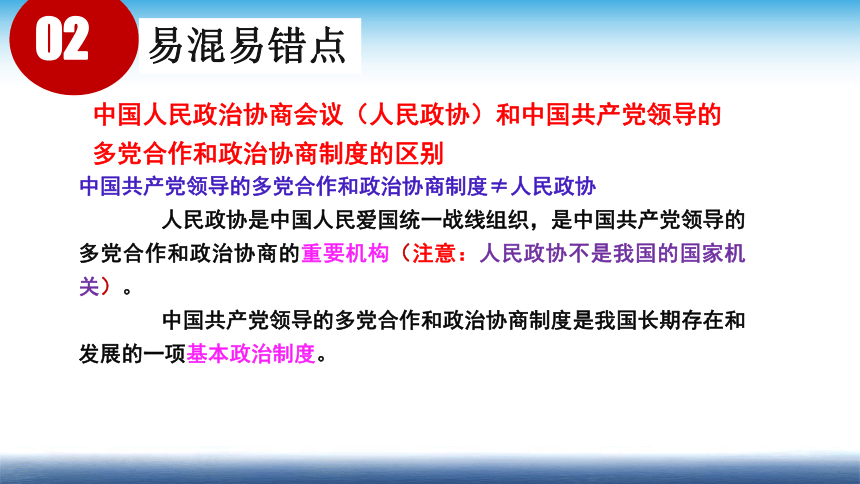 02

易混易错点

中国人民政治协商会议（人民政协）和中国共产党领导的多党合作和政治协商制度的区别

中国共产党领导的多党合作和政治协商制度≠人民政协

人民政协是中国人民爱国统一战线组织，是中国共产党领导的多党合作和政治协商的重要机构（注意：人民政协不是我国的国家机关）。

中国共产党领导的多党合作和政治协商制度是我国长期存在和发展的一项基本政治制度。